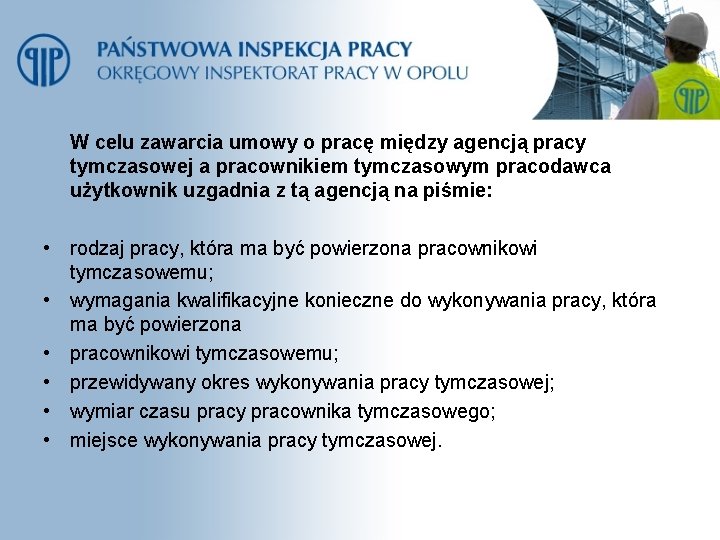 PIP

PAŃSTWOWA INSPEKCJA PRACY
OKRĘGOWY INSPEKTORAT PRACY W OPOLU

PIP

W celu zawarcia umowy o pracę między agencją pracy tymczasowej a pracownikiem tymczasowym pracodawca użytkownik uzgadnia z tą agencją na piśmie:

• rodzaj pracy, która ma być powierzona pracownikowi tymczasowemu;
• wymagania kwalifikacyjne konieczne do wykonywania pracy, która ma być powierzona
• pracownikowi tymczasowemu;
• przewidywany okres wykonywania pracy tymczasowej;
• wymiar czasu pracy pracownika tymczasowego;
• miejsce wykonywania pracy tymczasowej.